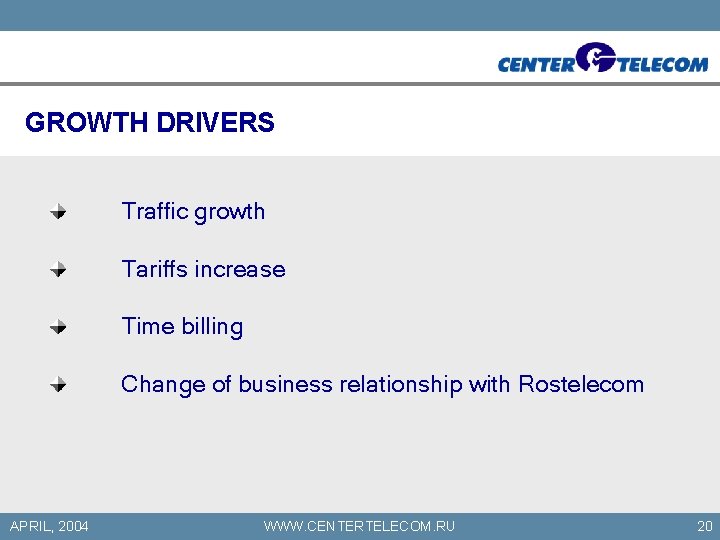 CENTER TELECOM

GROWTH DRIVERS

Traffic growth

Tariffs increase

Time billing

Change of business relationship with Rostelecom

APRIL, 2004

WWW.CENTERTELECOM.RU

20